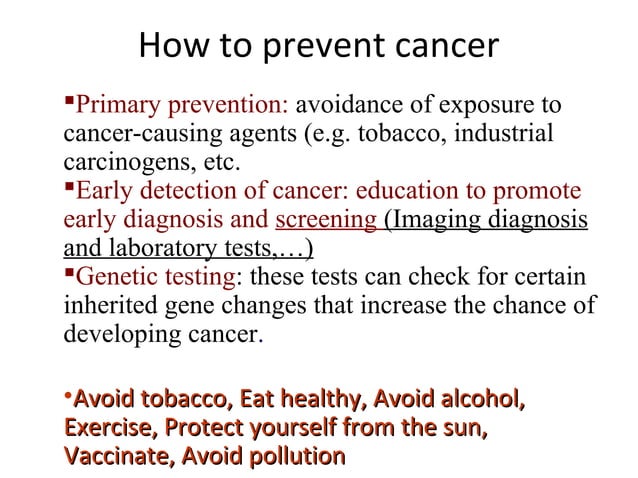 How to prevent cancer

▪Primary prevention: avoidance of exposure to cancer-causing agents (e.g. tobacco, industrial carcinogens, etc.

▪Early detection of cancer: education to promote early diagnosis and screening (Imaging diagnosis and laboratory tests,…)

▪Genetic testing: these tests can check for certain inherited gene changes that increase the chance of developing cancer.

•Avoid tobacco, Eat healthy, Avoid alcohol, Exercise, Protect yourself from the sun, Vaccinate, Avoid pollution